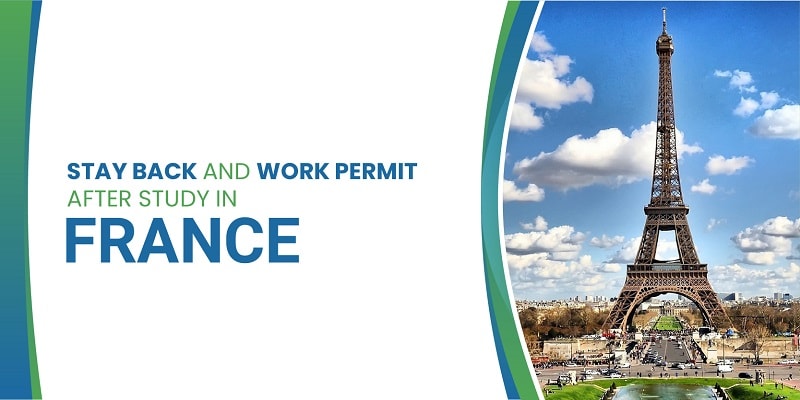 STAY BACK AND WORK PERMIT
AFTER STUDY IN
FRANCE